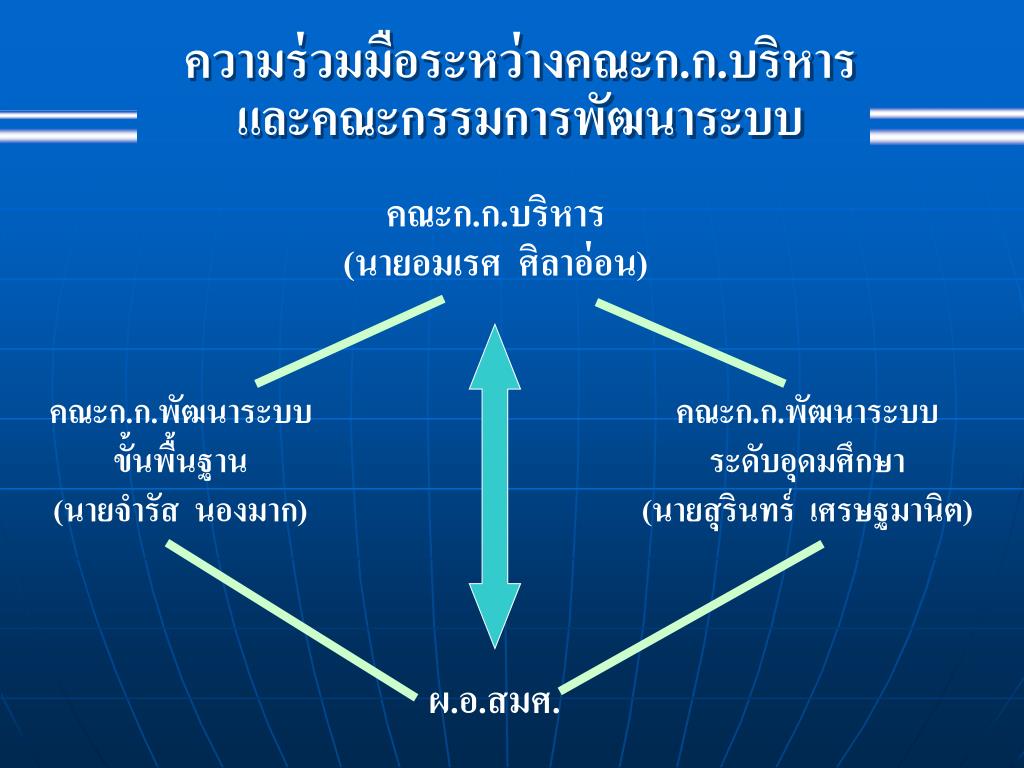 ความร่วมมือระหว่างคณะก.ก.บริหาร
และคณะกรรมการพัฒนาระบบ

คณะก.ก.บริหาร
(นายอมเรศ ศิลาอ่อน)

คณะก.ก.พัฒนาระบบ
ขั้นพื้นฐาน
(นายจำรัส นองมาก)

คณะก.ก.พัฒนาระบบ
ระดับอุดมศึกษา
(นายสุรินทร์ เศรษฐมานิต)

ผ.อ.สมศ.